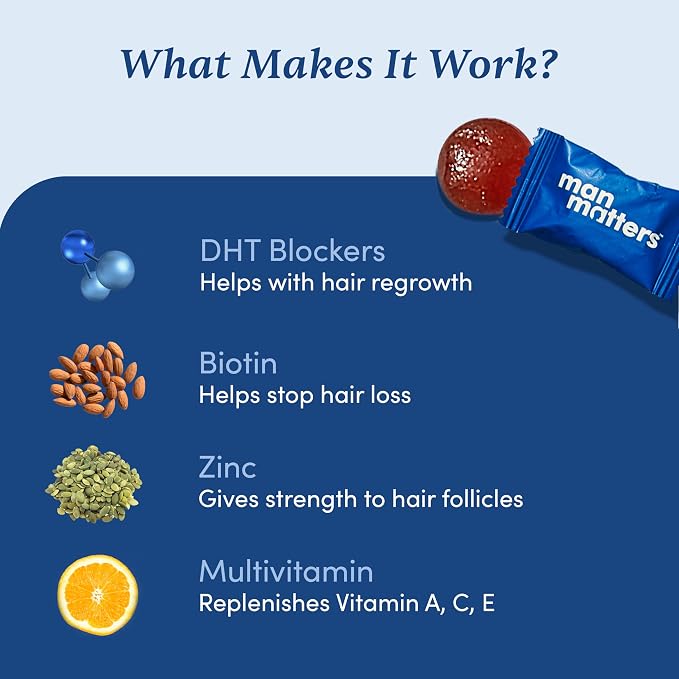 What Makes It Work?

man matters

DHT Blockers
Helps with hair regrowth

Biotin
Helps stop hair loss

Zinc
Gives strength to hair follicles

Multivitamin
Replenishes Vitamin A, C, E